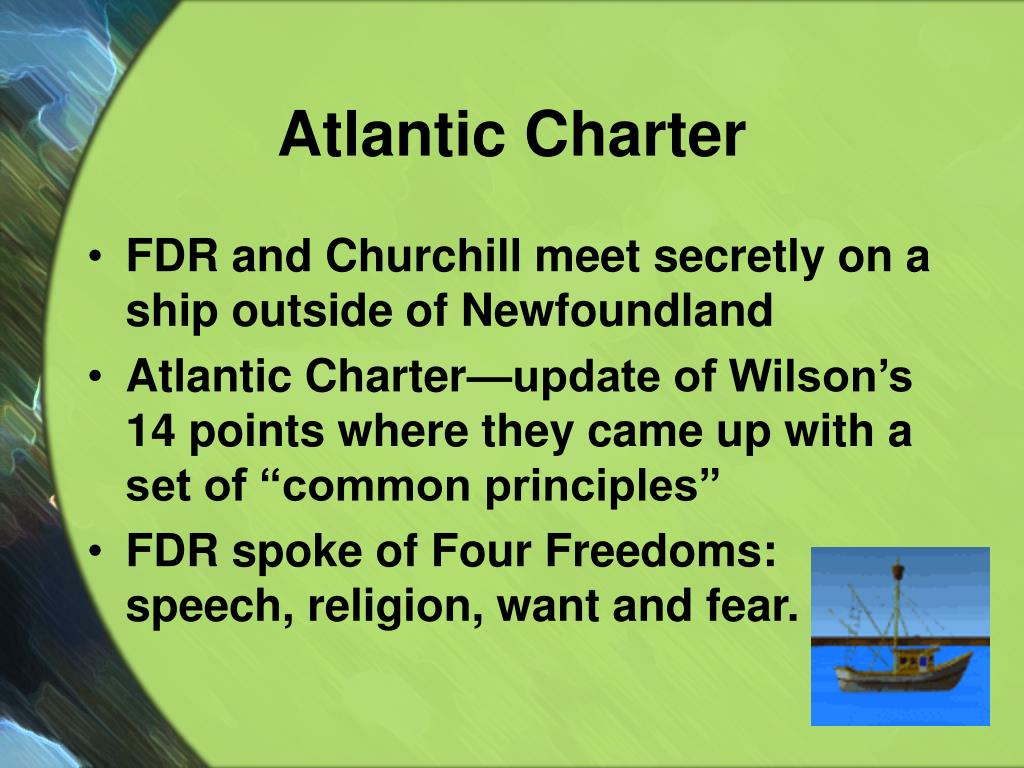 Atlantic Charter

• FDR and Churchill meet secretly on a ship outside of Newfoundland
• Atlantic Charter—update of Wilson’s 14 points where they came up with a set of “common principles”
• FDR spoke of Four Freedoms: speech, religion, want and fear.